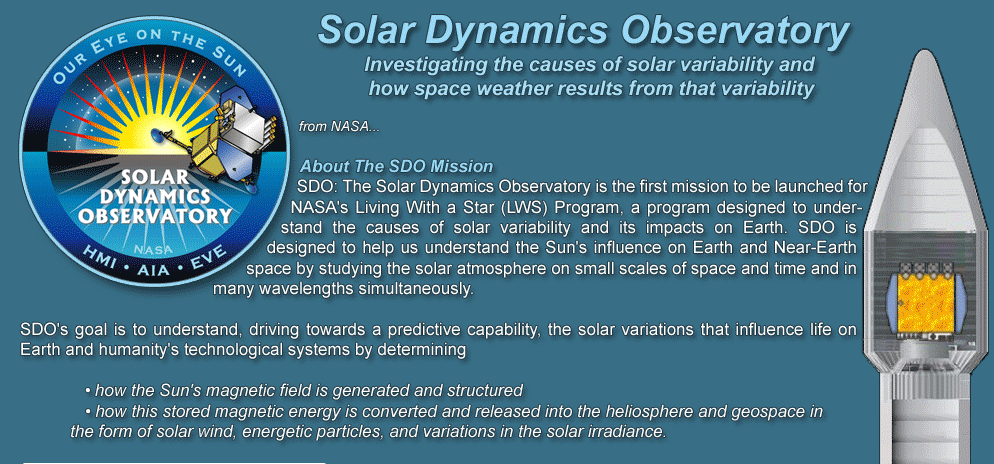 OUR EYE ON THE SUN

SOLAR DYNAMICS OBSERVATORY

NASA

HMI • AIA • EVE

Solar Dynamics Observatory

Investigating the causes of solar variability and how space weather results from that variability

from NASA...

About The SDO Mission

SDO: The Solar Dynamics Observatory is the first mission to be launched for NASA's Living With a Star (LWS) Program, a program designed to understand the causes of solar variability and its impacts on Earth. SDO is designed to help us understand the Sun's influence on Earth and Near-Earth space by studying the solar atmosphere on small scales of space and time and in many wavelengths simultaneously.

SDO's goal is to understand, driving towards a predictive capability, the solar variations that influence life on Earth and humanity's technological systems by determining

• how the Sun's magnetic field is generated and structured
• how this stored magnetic energy is converted and released into the heliosphere and geospace in the form of solar wind, energetic particles, and variations in the solar irradiance.